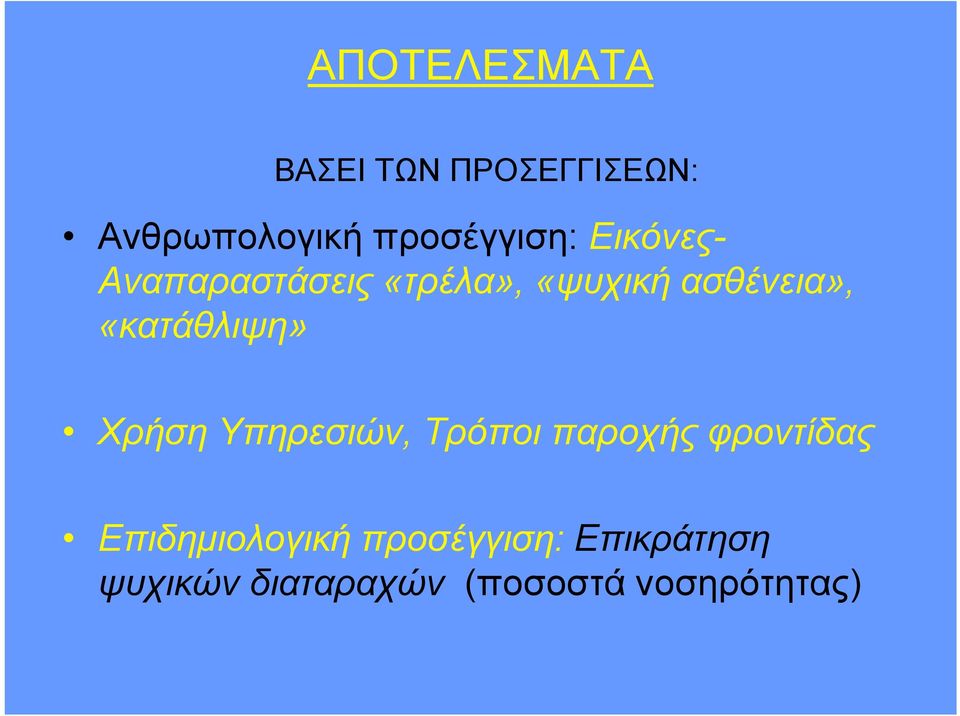 ΑΠΟΤΕΛΕΣΜΑΤΑ

ΒΑΣΕΙ ΤΩΝ ΠΡΟΣΕΓΓΙΣΕΩΝ:

• Ανθρωπολογική προσέγγιση: Εικόνες-Αναπαραστάσεις «τρέλα», «ψυχική ασθένεια», «κατάθλιψη»

• Χρήση Υπηρεσιών, Τρόποι παροχής φροντίδας

• Επιδημιολογική προσέγγιση: Επικράτηση ψυχικών διαταραχών (ποσοστά νοσηρότητας)